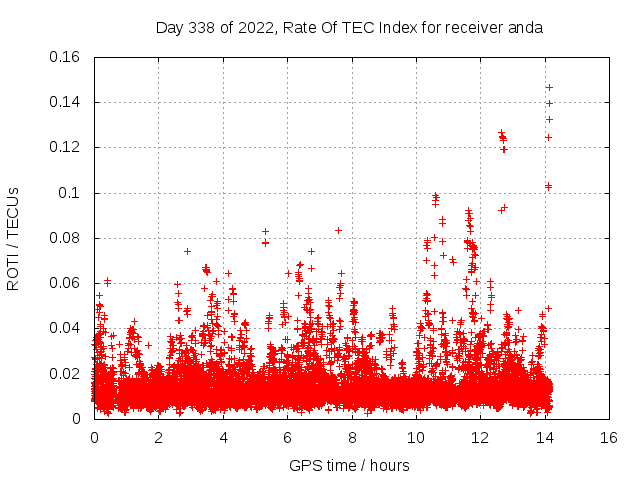 Day 338 of 2022, Rate Of TEC Index for receiver anda

ROTI / TECUs

0.16
0.14
0.12
0.1
0.08
0.06
0.04
0.02
0

0 2 4 6 8 10 12 14 16

GPS time / hours